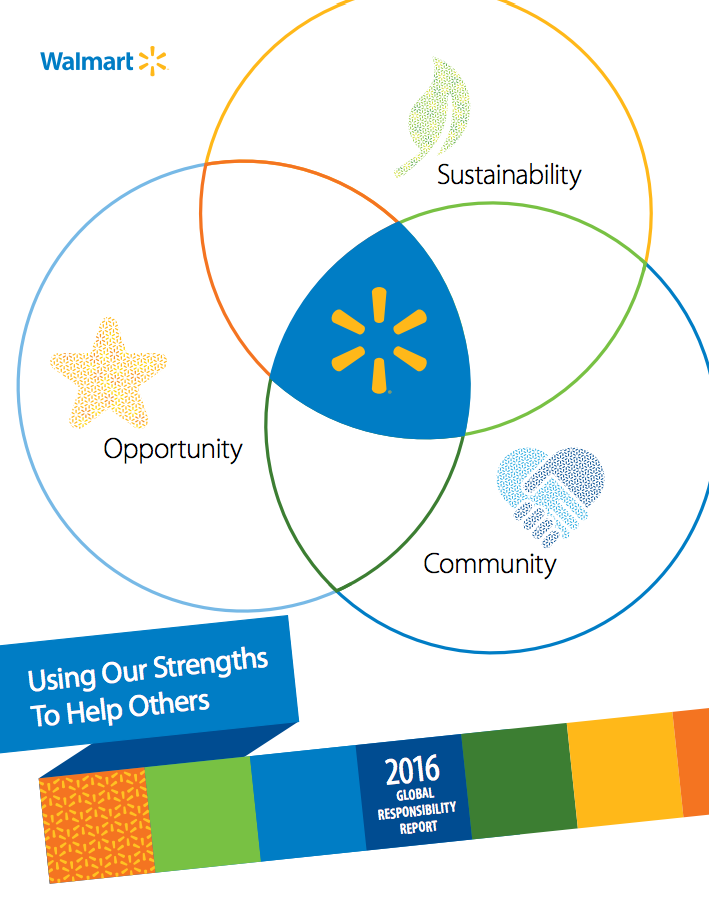 Walmart

Sustainability

Opportunity

Community

Using Our Strengths To Help Others

2016 GLOBAL RESPONSIBILITY REPORT